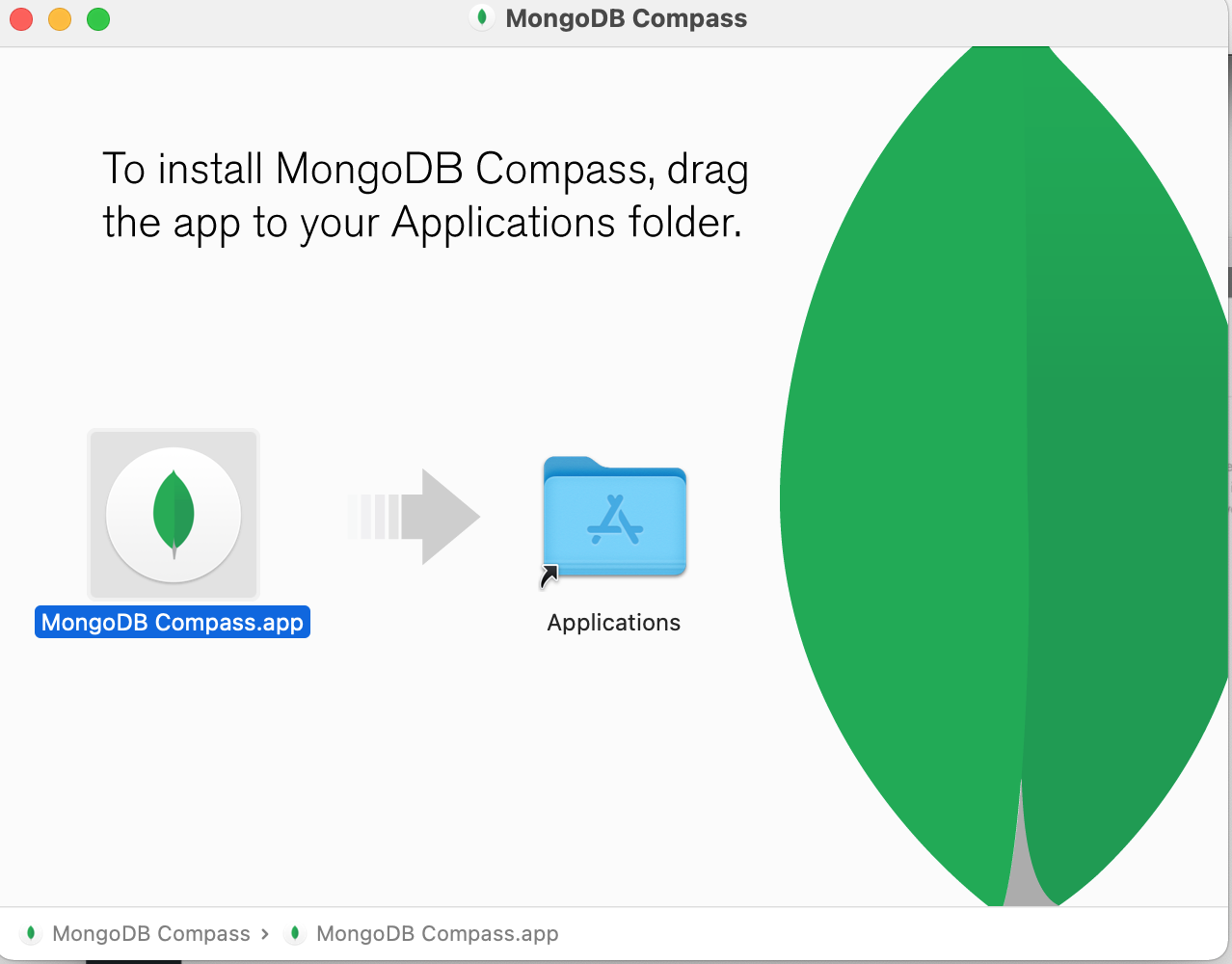 MongoDB Compass

To install MongoDB Compass, drag the app to your Applications folder.

MongoDB Compass.app

Applications

MongoDB Compass › MongoDB Compass.app